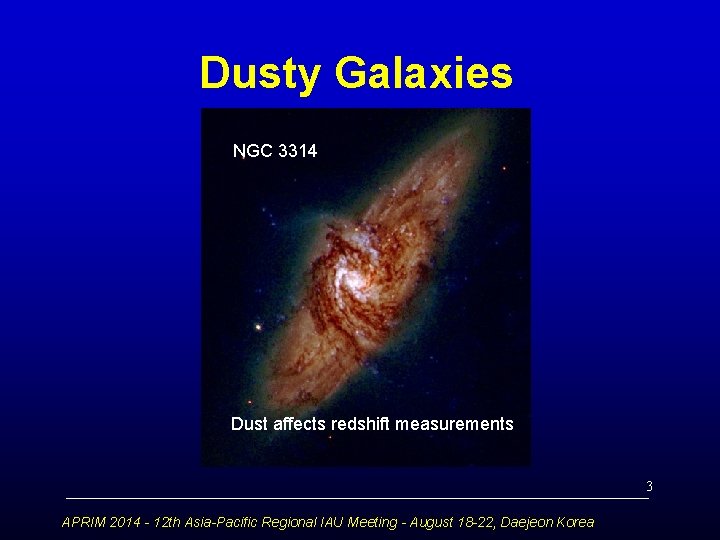 Dusty Galaxies

NGC 3314

Dust affects redshift measurements

3

APRIM 2014 - 12th Asia-Pacific Regional IAU Meeting - August 18-22, Daejeon Korea